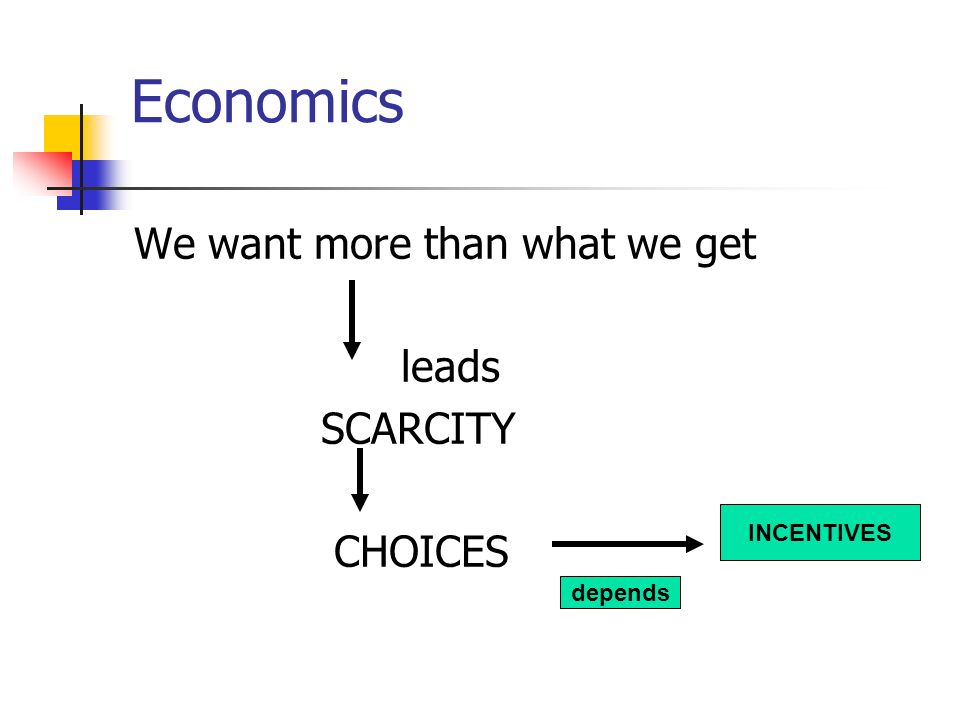 Economics

We want more than what we get

leads

SCARCITY

CHOICES

INCENTIVES

depends